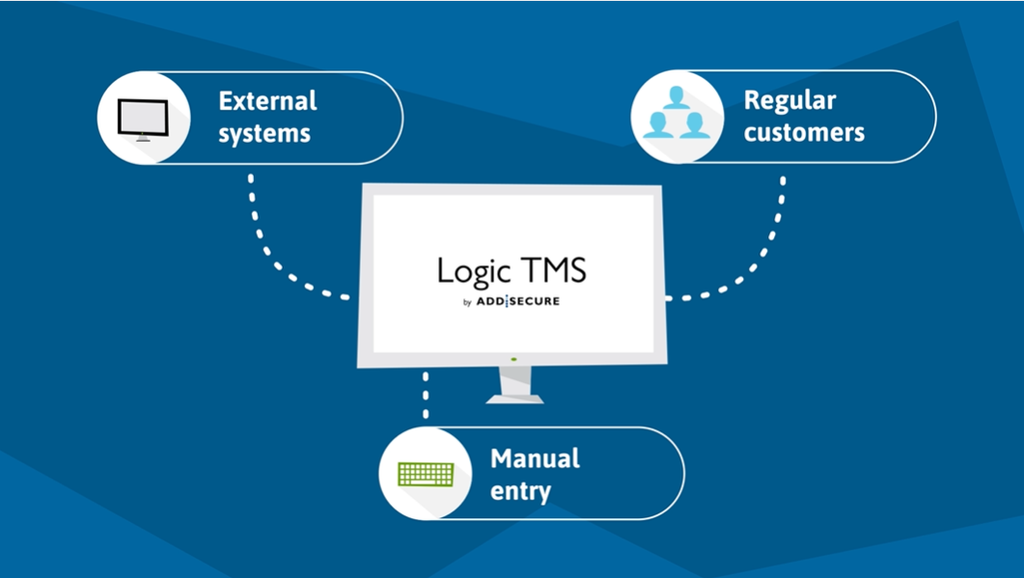 External systems

Regular customers

Logic TMS
by ADDSECURE

Manual entry